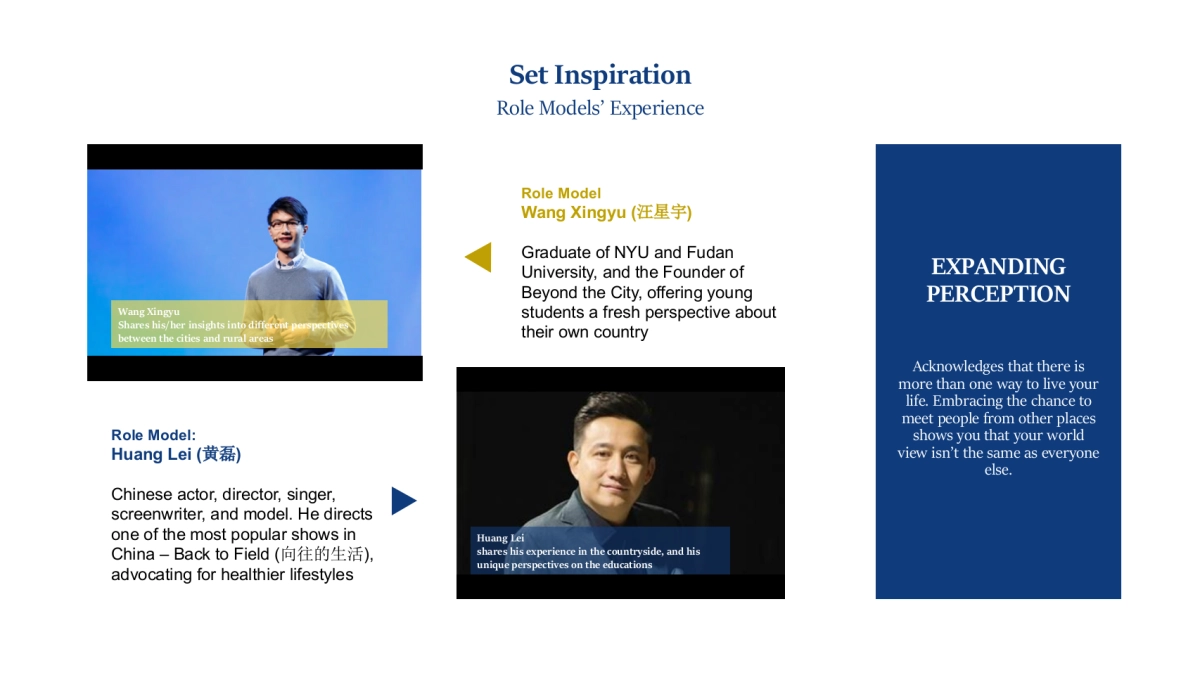 Set Inspiration
Role Models' Experience

Wang Xingyu
Shares his/her insights into different perspectives between the cities and rural areas

Role Model
Wang Xingyu (汪星宇)

Graduate of NYU and Fudan University, and the Founder of Beyond the City, offering young students a fresh perspective about their own country

Role Model:
Huang Lei (黄磊)

Chinese actor, director, singer, screenwriter, and model. He directs one of the most popular shows in China – Back to Field (向往的生活), advocating for healthier lifestyles

Huang Lei
shares his experience in the countryside, and his unique perspectives on the educations

EXPANDING PERCEPTION

Acknowledges that there is more than one way to live your life. Embracing the chance to meet people from other places shows you that your world view isn't the same as everyone else.